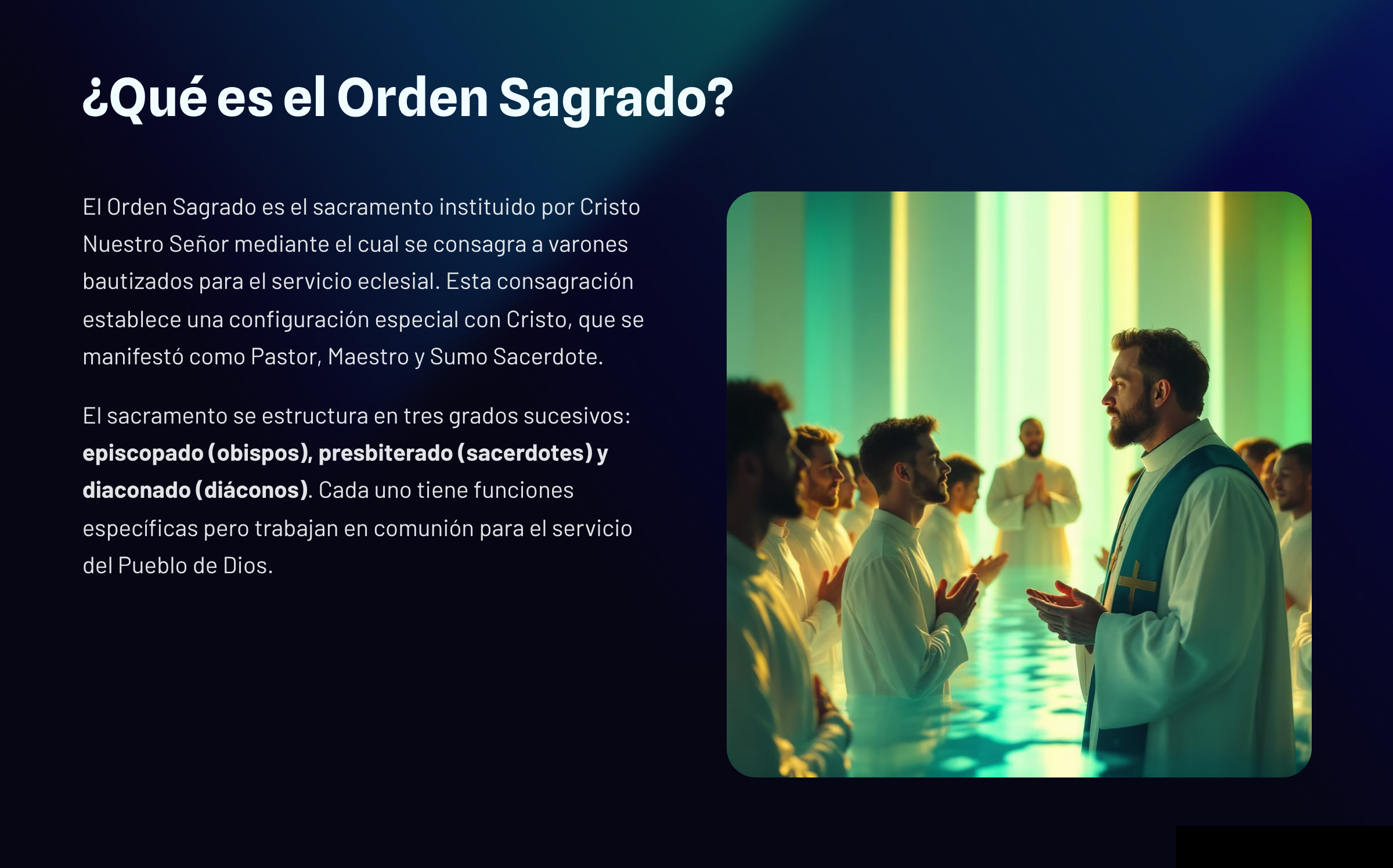 ¿Qué es el Orden Sagrado?

El Orden Sagrado es el sacramento instituido por Cristo Nuestro Señor mediante el cual se consagra a varones bautizados para el servicio eclesial. Esta consagración establece una configuración especial con Cristo, que se manifestó como Pastor, Maestro y Sumo Sacerdote.

El sacramento se estructura en tres grados sucesivos: episcopado (obispos), presbiterado (sacerdotes) y diaconado (diáconos). Cada uno tiene funciones específicas pero trabajan en comunión para el servicio del Pueblo de Dios.